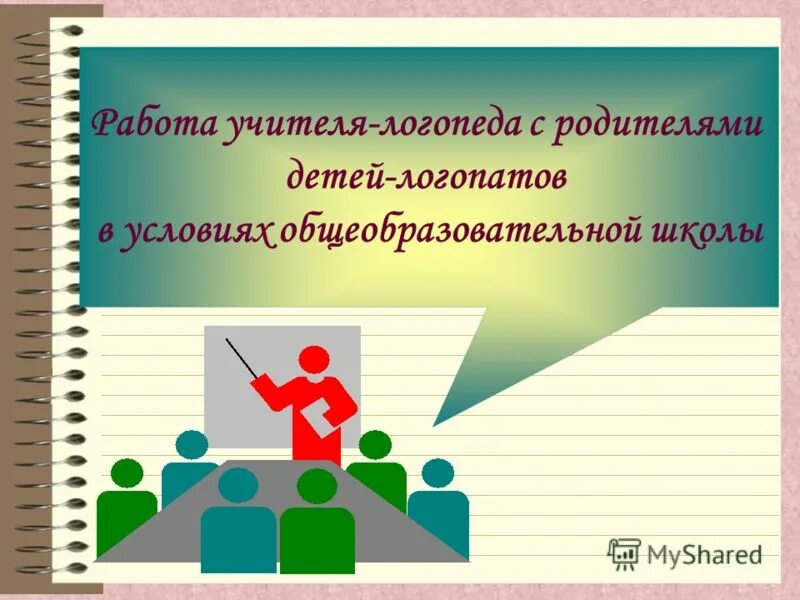 Работа учителя-логопеда с родителями детей-логопатов в условиях общеобразовательной школы

MyShared